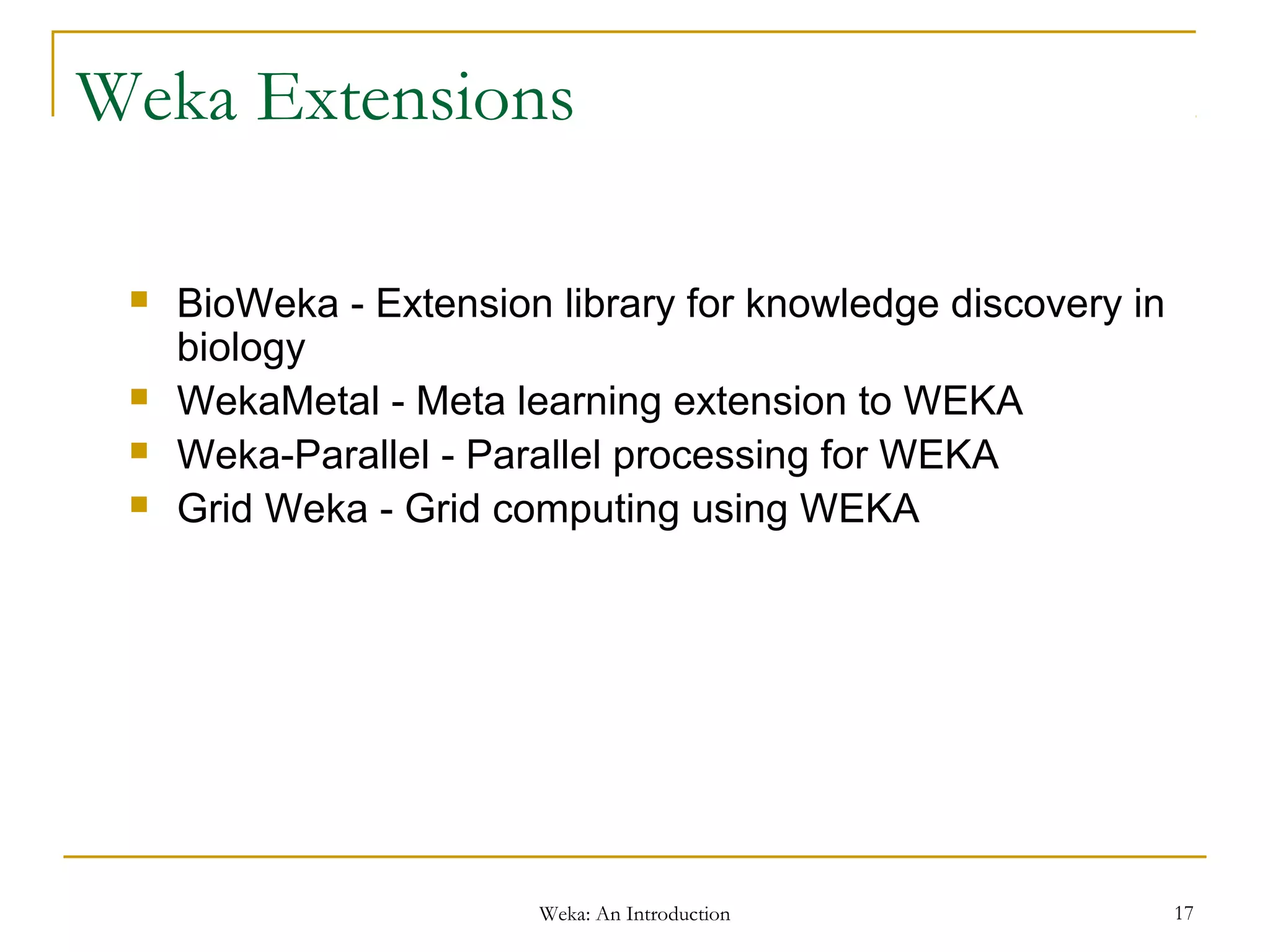 Weka Extensions

- BioWeka - Extension library for knowledge discovery in biology
- WekaMetal - Meta learning extension to WEKA
- Weka-Parallel - Parallel processing for WEKA
- Grid Weka - Grid computing using WEKA

Weka: An Introduction

17